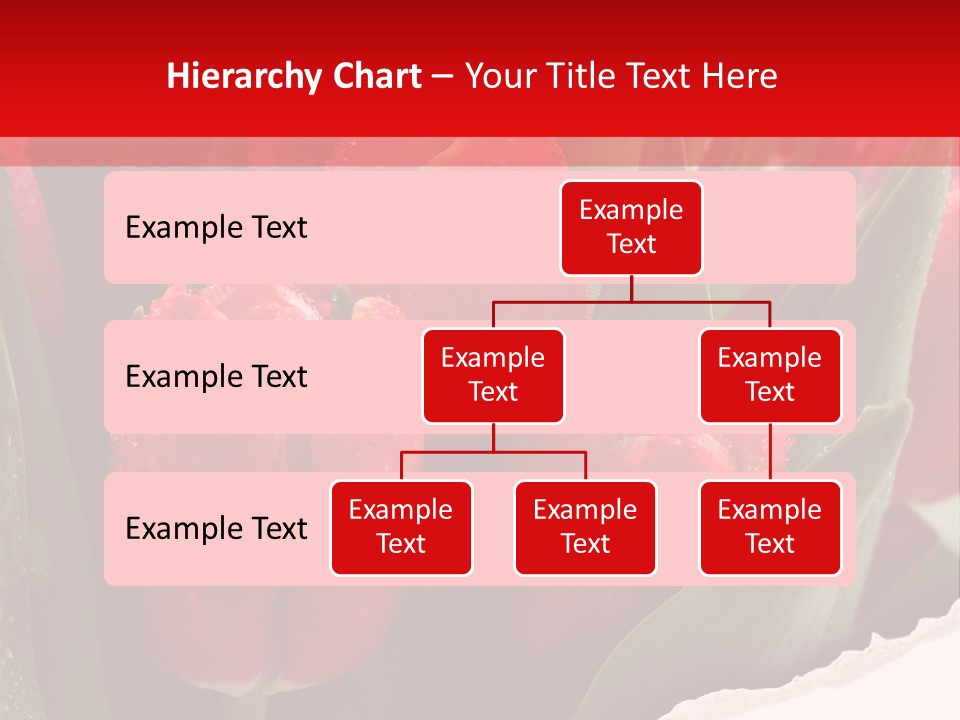 Hierarchy Chart – Your Title Text Here

Example Text

Example Text

Example Text

Example Text

Example Text

Example Text

Example Text

Example Text

Example Text